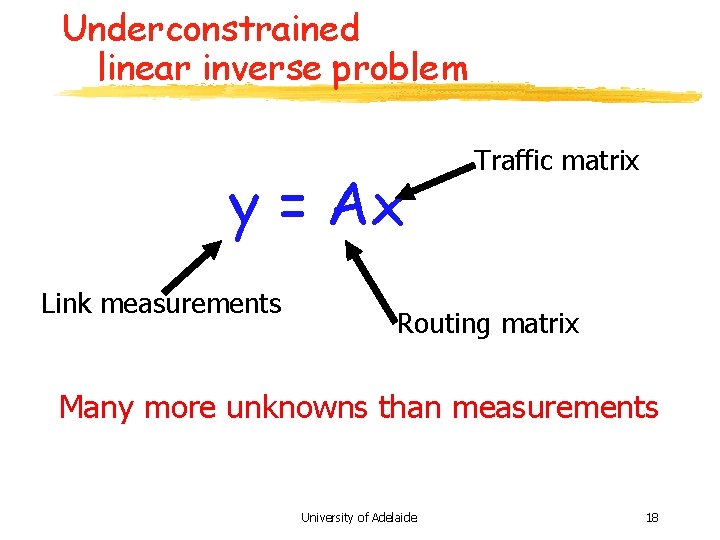 Underconstrained linear inverse problem

Traffic matrix

$y = Ax$

Link measurements

Routing matrix

Many more unknowns than measurements

University of Adelaide

18